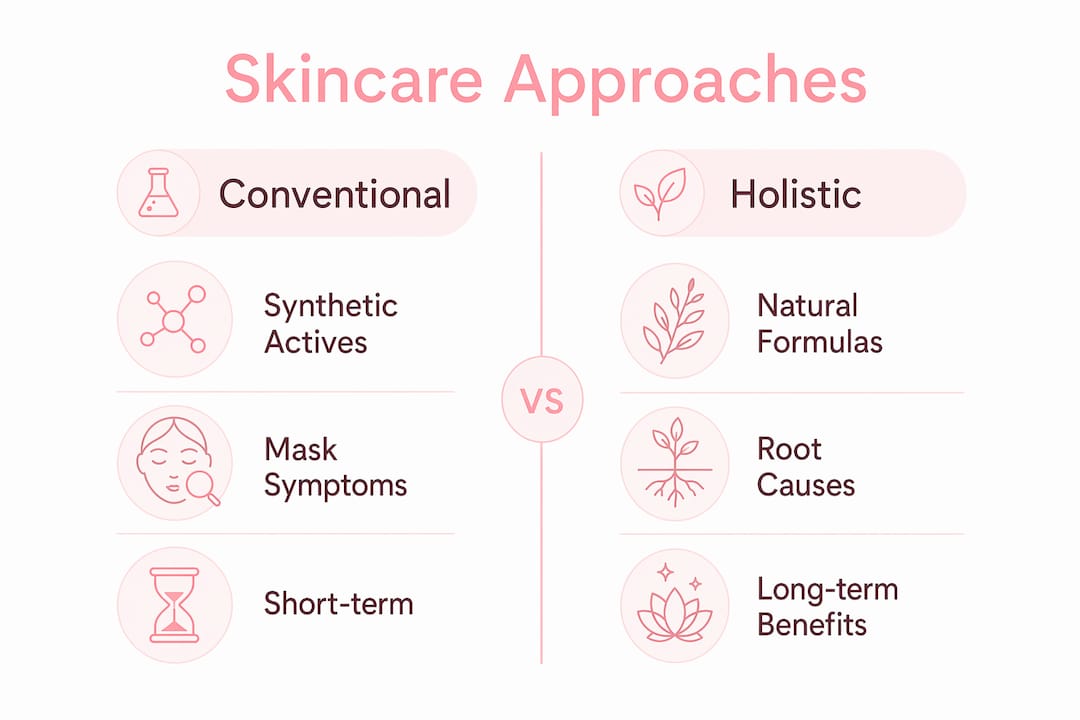 Skincare Approaches

Conventional

Synthetic Actives

Mask Symptoms

Short-term

VS

Holistic

Natural Formulas

Root Causes

Long-term Benefits